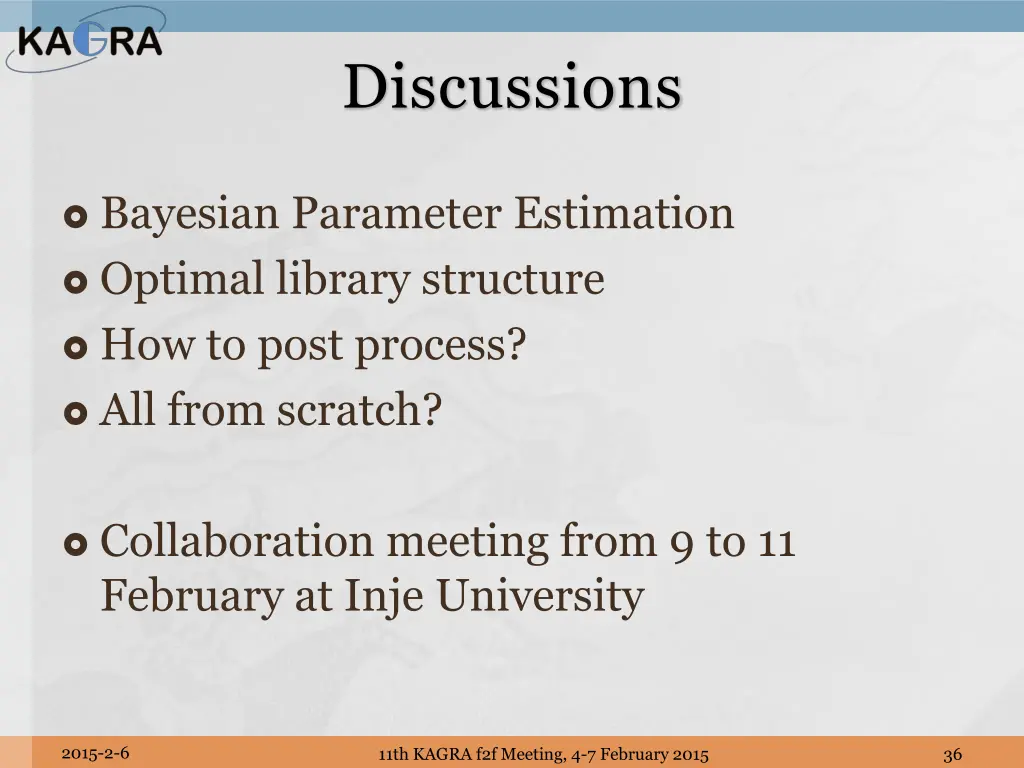 KAGRA

Discussions

Bayesian Parameter Estimation
Optimal library structure
How to post process?
All from scratch?

Collaboration meeting from 9 to 11 February at Inje University

2015-2-6

11th KAGRA f2f Meeting, 4-7 February 2015

36